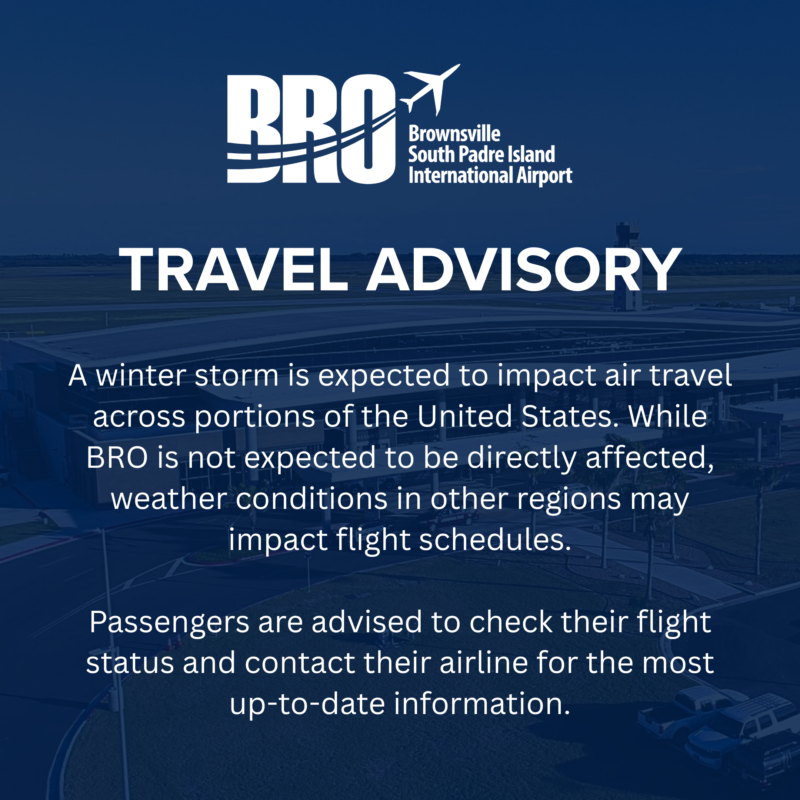 BRO
Brownsville
South Padre Island
International Airport

TRAVEL ADVISORY

A winter storm is expected to impact air travel across portions of the United States. While BRO is not expected to be directly affected, weather conditions in other regions may impact flight schedules.

Passengers are advised to check their flight status and contact their airline for the most up-to-date information.